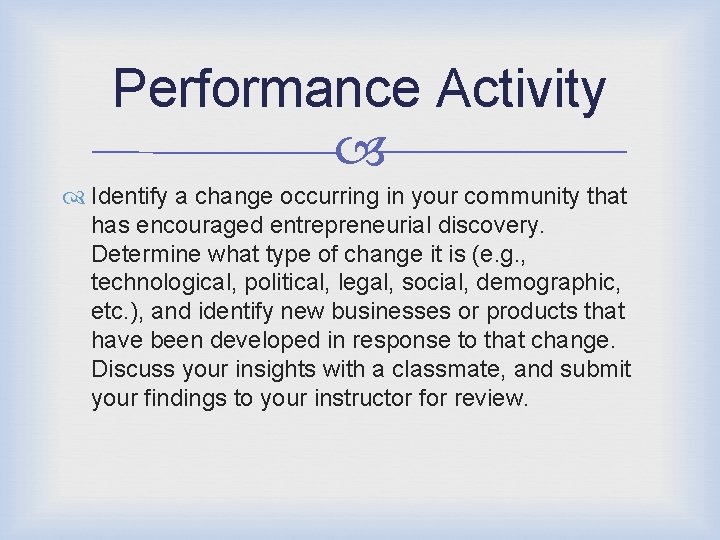 Performance Activity

Identify a change occurring in your community that has encouraged entrepreneurial discovery. Determine what type of change it is (e.g., technological, political, legal, social, demographic, etc.), and identify new businesses or products that have been developed in response to that change. Discuss your insights with a classmate, and submit your findings to your instructor for review.